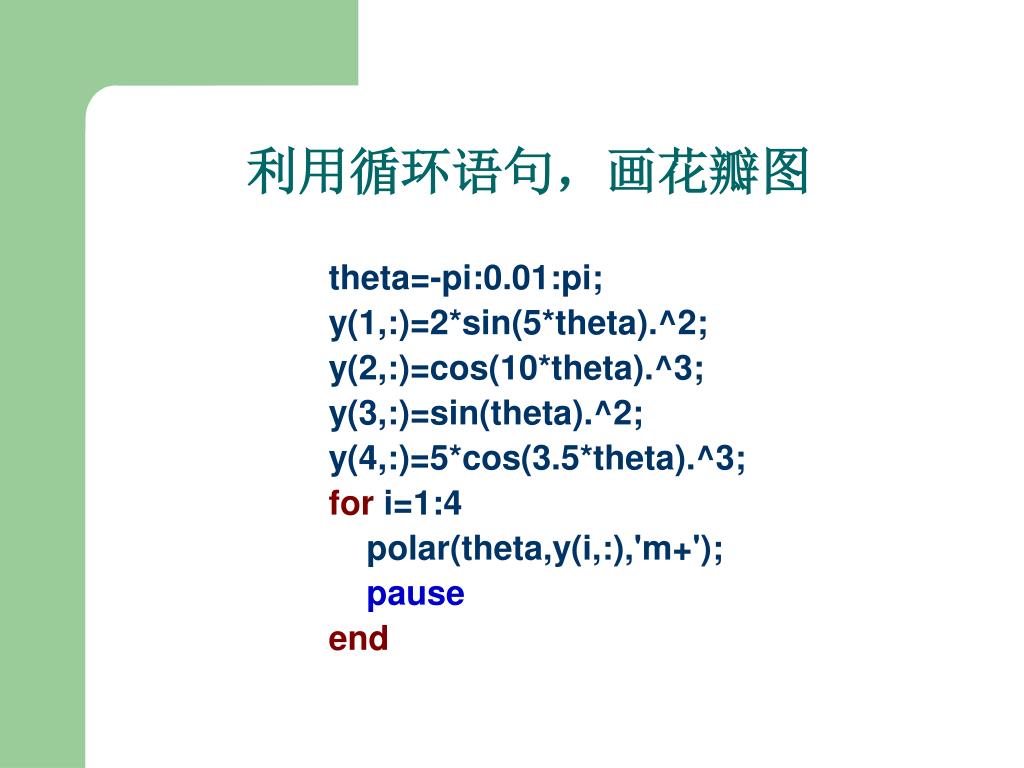 利用循环语句，画花瓣图

theta=-pi:0.01:pi;
y(1,:)=2*sin(5*theta).^2;
y(2,:)=cos(10*theta).^3;
y(3,:)=sin(theta).^2;
y(4,:)=5*cos(3.5*theta).^3;
for i=1:4
    polar(theta,y(i,:),'m+');
    pause
end